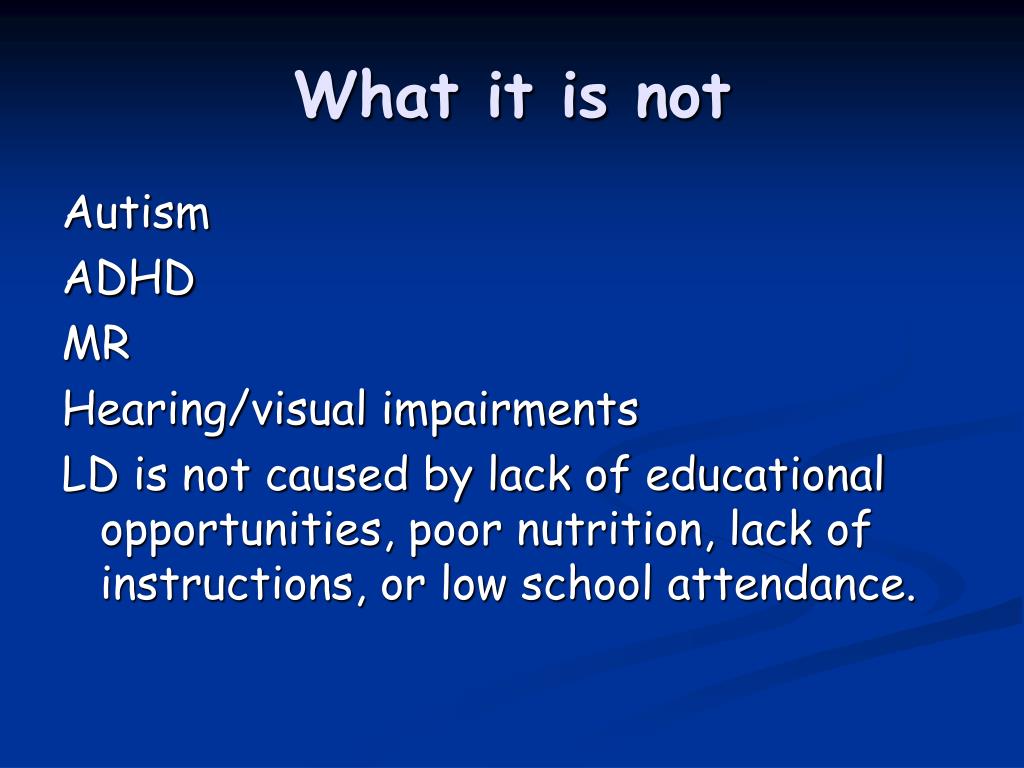 What it is not

Autism

ADHD

MR

Hearing/visual impairments

LD is not caused by lack of educational opportunities, poor nutrition, lack of instructions, or low school attendance.